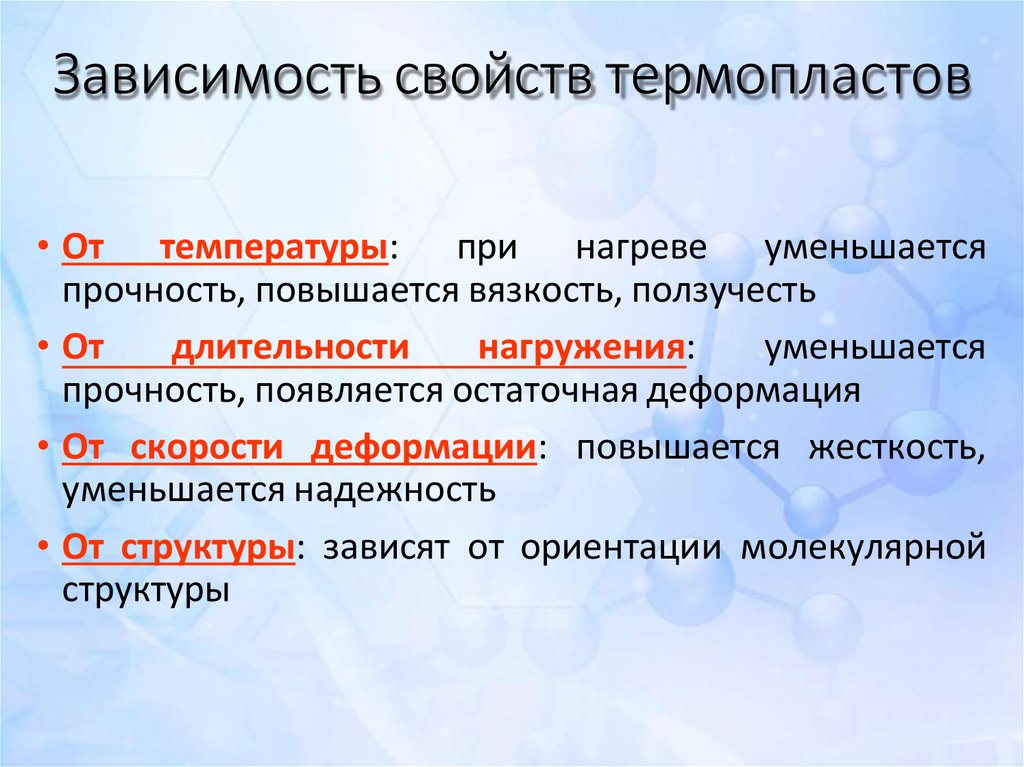 Зависимость свойств термопластов

• От температуры: при нагреве уменьшается прочность, повышается вязкость, ползучесть

• От длительности нагружения: уменьшается прочность, появляется остаточная деформация

• От скорости деформации: повышается жесткость, уменьшается надежность

• От структуры: зависят от ориентации молекулярной структуры